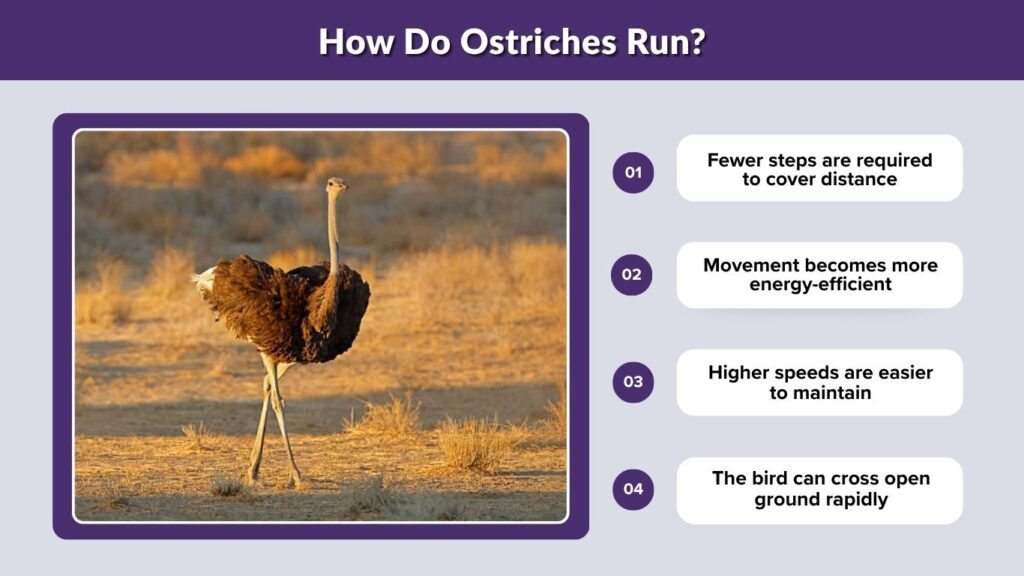 How Do Ostriches Run?

01
Fewer steps are required to cover distance

02
Movement becomes more energy-efficient

03
Higher speeds are easier to maintain

04
The bird can cross open ground rapidly